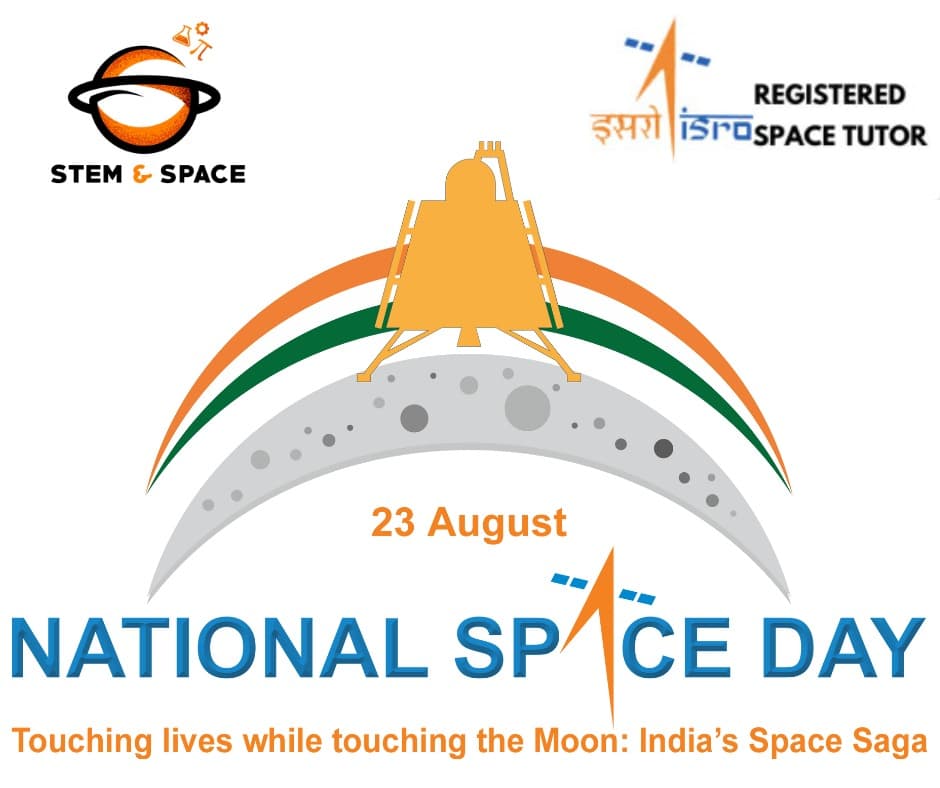 STEM & SPACE

इसरो isro REGISTERED SPACE TUTOR

23 August

NATIONAL SPACE DAY

Touching lives while touching the Moon: India's Space Saga